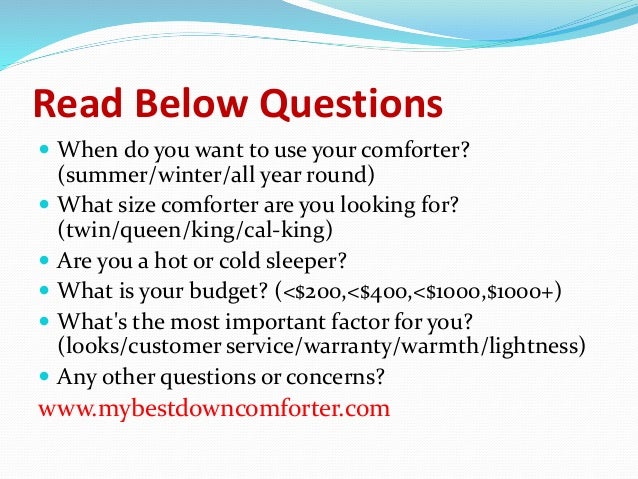 Read Below Questions

- When do you want to use your comforter? (summer/winter/all year round)
- What size comforter are you looking for? (twin/queen/king/cal-king)
- Are you a hot or cold sleeper?
- What is your budget? (<\$200,<\$400,<\$1000,\$1000+)
- What's the most important factor for you? (looks/customer service/warranty/warmth/lightness)
- Any other questions or concerns?

www.mybestdowncomforter.com